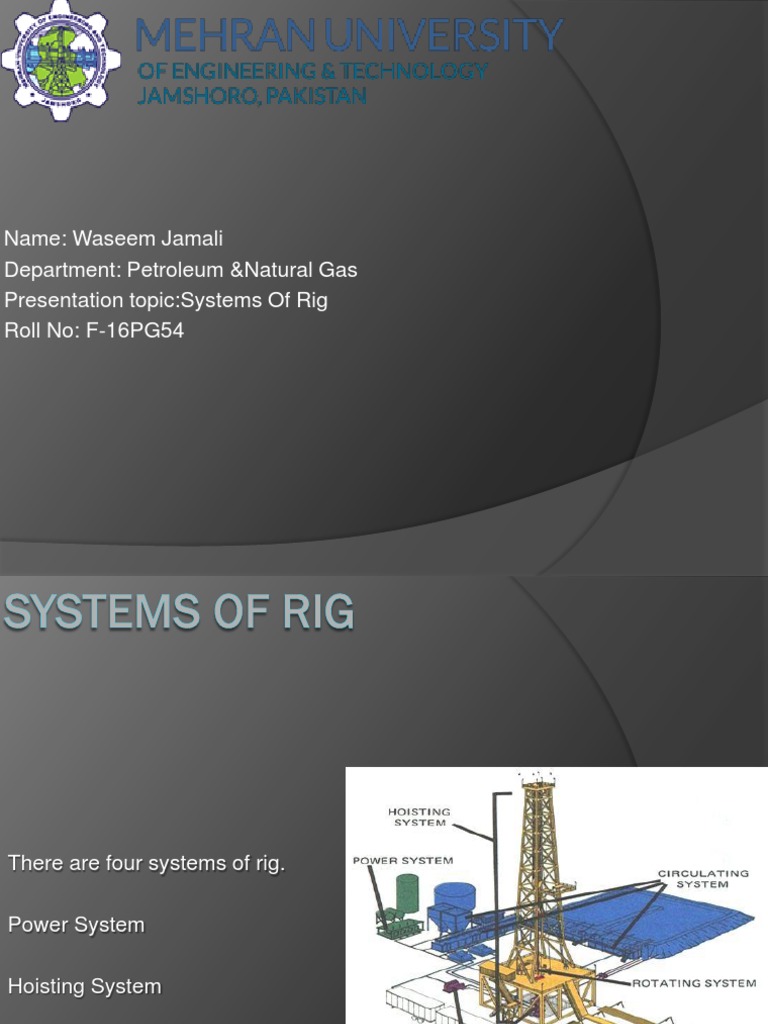 MEHRAN UNIVERSITY
OF ENGINEERING & TECHNOLOGY
JAMSHORO, PAKISTAN

Name: Waseem Jamali
Department: Petroleum &Natural Gas
Presentation topic:Systems Of Rig
Roll No: F-16PG54

SYSTEMS OF RIG

There are four systems of rig.

Power System

Hoisting System

HOISTING SYSTEM
POWER SYSTEM
CIRCULATING SYSTEM
ROTATING SYSTEM